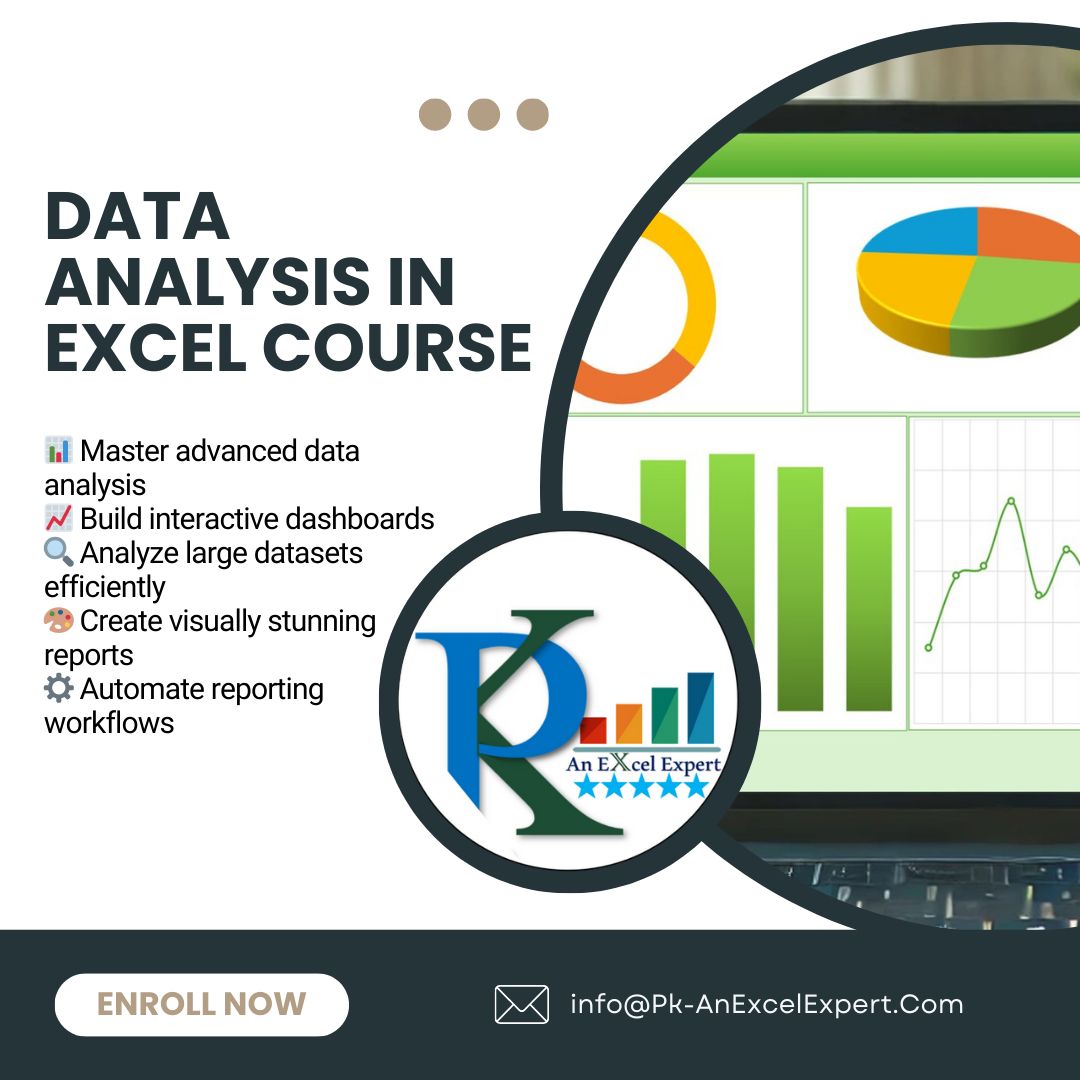 DATA ANALYSIS IN EXCEL COURSE

📊 Master advanced data analysis
📈 Build interactive dashboards
🔍 Analyze large datasets efficiently
🎨 Create visually stunning reports
⚙️ Automate reporting workflows

PK
An EXcel Expert

ENROLL NOW

info@Pk-AnExcelExpert.Com